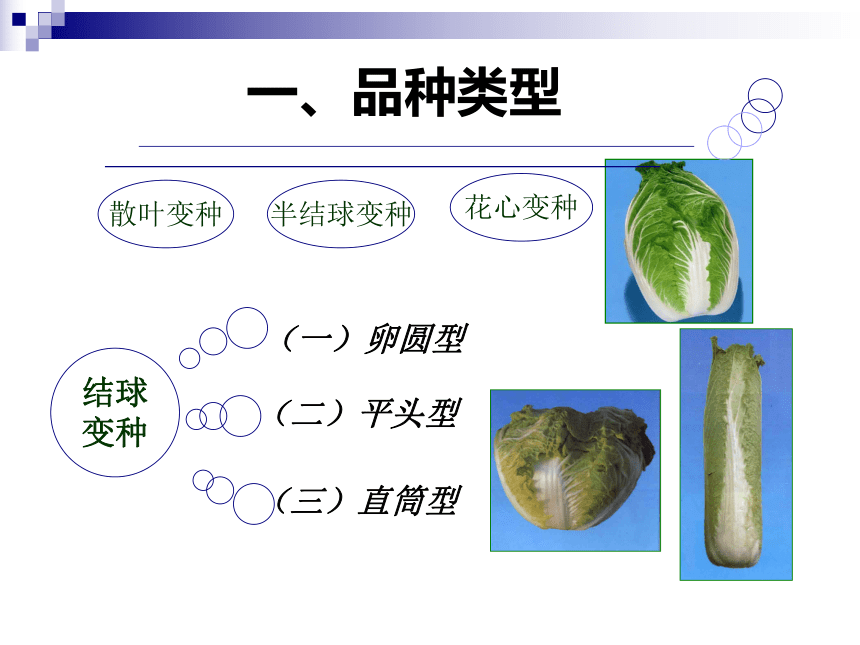 一、品种类型

散叶变种

半结球变种

花心变种

结球变种

（一）卵圆型

（二）平头型

（三）直筒型